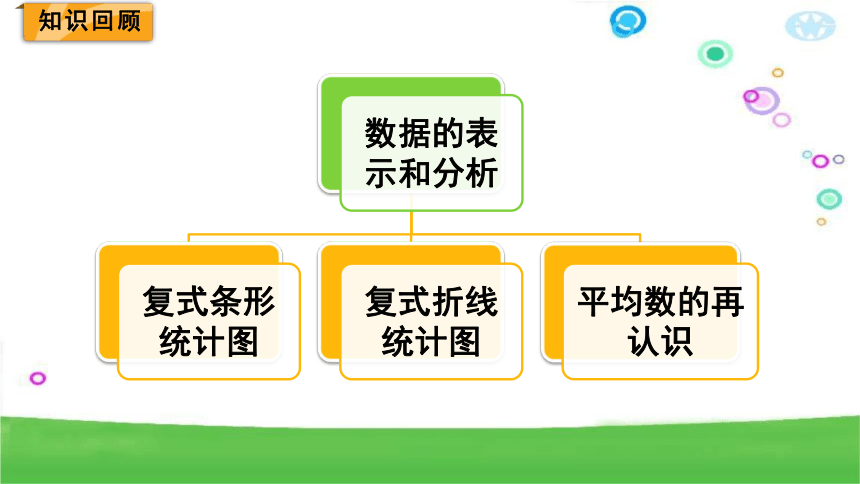 知识回顾

数据的表示和分析

复式条形统计图

复式折线统计图

平均数的再认识